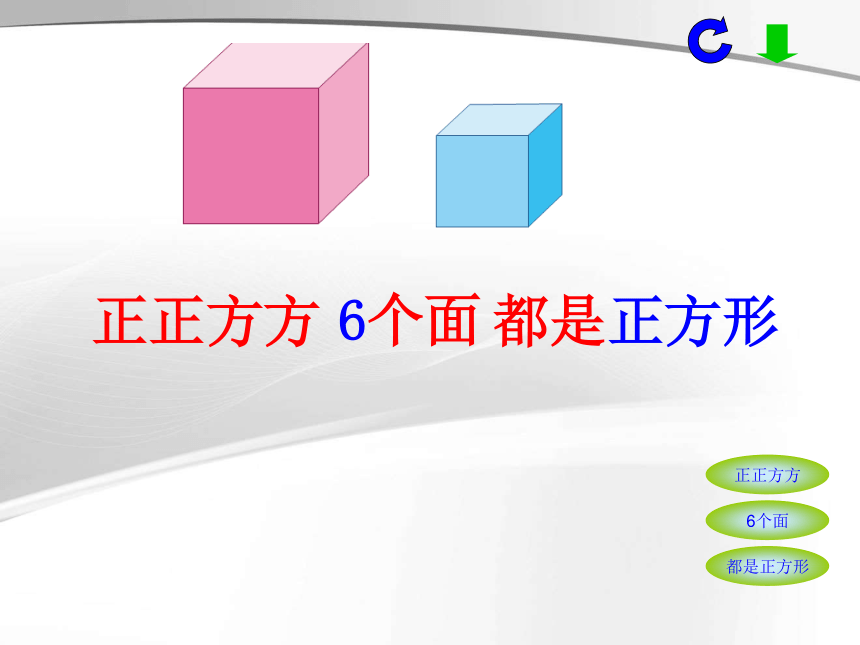 正正方方 6个面 都是正方形

正正方方

6个面

都是正方形